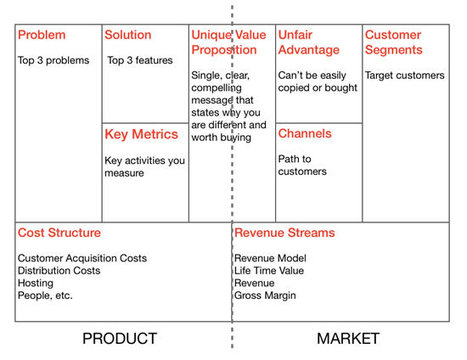 Problem

Top 3 problems

Solution

Top 3 features

Key Metrics

Key activities you measure

Unique Value Proposition

Single, clear, compelling message that states why you are different and worth buying

Unfair Advantage

Can't be easily copied or bought

Channels

Path to customers

Customer Segments

Target customers

Cost Structure

Customer Acquisition Costs
Distribution Costs
Hosting
People, etc.

Revenue Streams

Revenue Model
Life Time Value
Revenue
Gross Margin

PRODUCT

MARKET